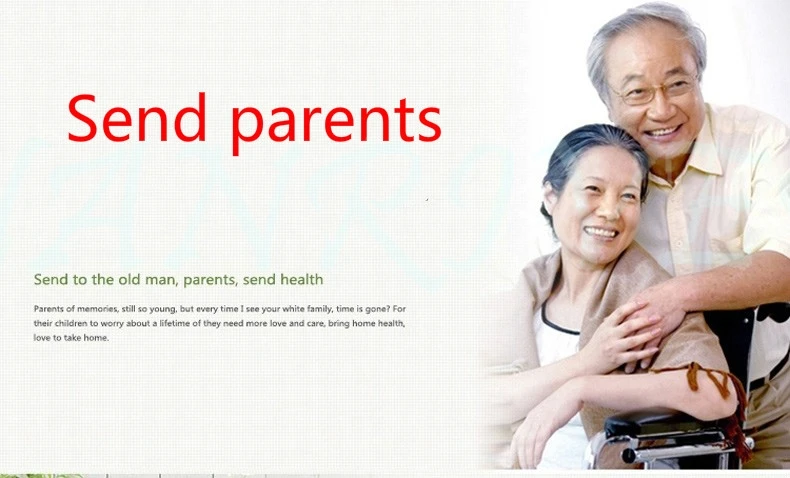 Send parents

Send to the old man, parents, send health

Parents of memories, still so young, but every time I see your white family, time is gone? For their children to worry about a lifetime of they need more love and care, bring home health, love to take home.